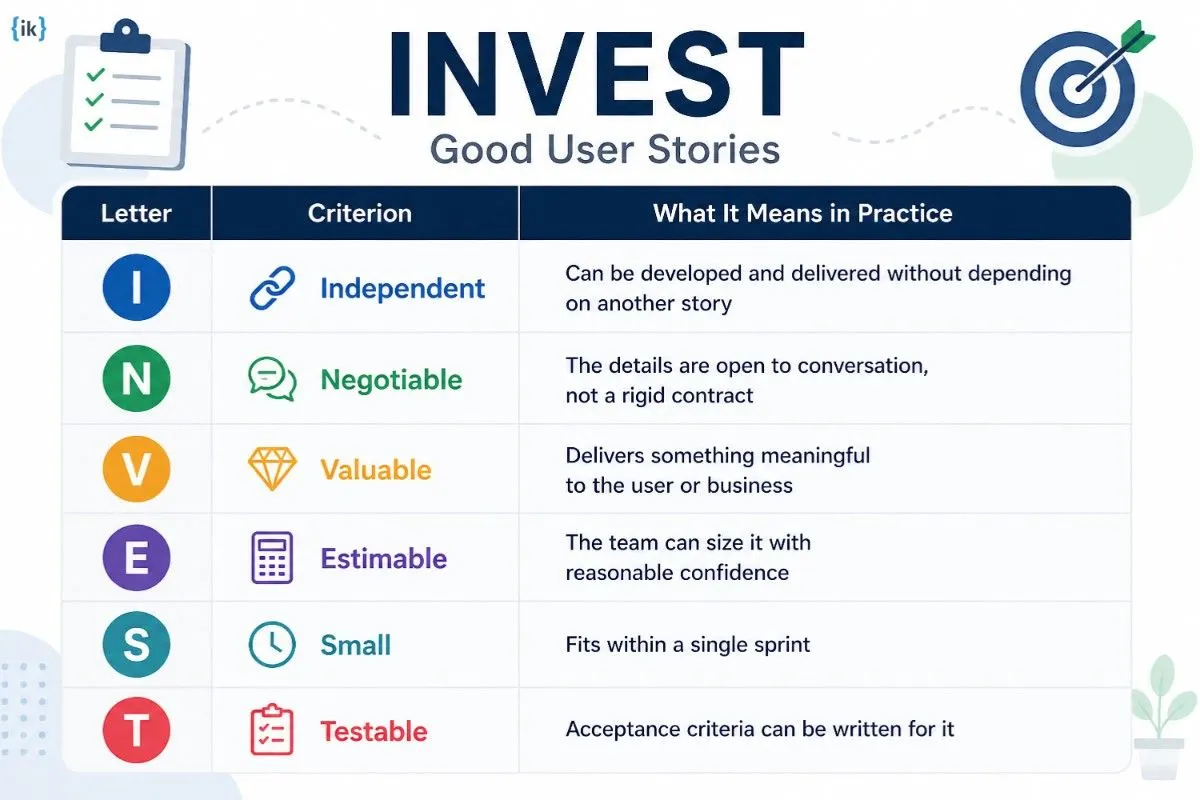 {ik}

INVEST

Good User Stories

| Letter | Criterion | What It Means in Practice |
|---|---|---|
| I | Independent | Can be developed and delivered without depending on another story |
| N | Negotiable | The details are open to conversation, not a rigid contract |
| V | Valuable | Delivers something meaningful to the user or business |
| E | Estimable | The team can size it with reasonable confidence |
| S | Small | Fits within a single sprint |
| T | Testable | Acceptance criteria can be written for it |